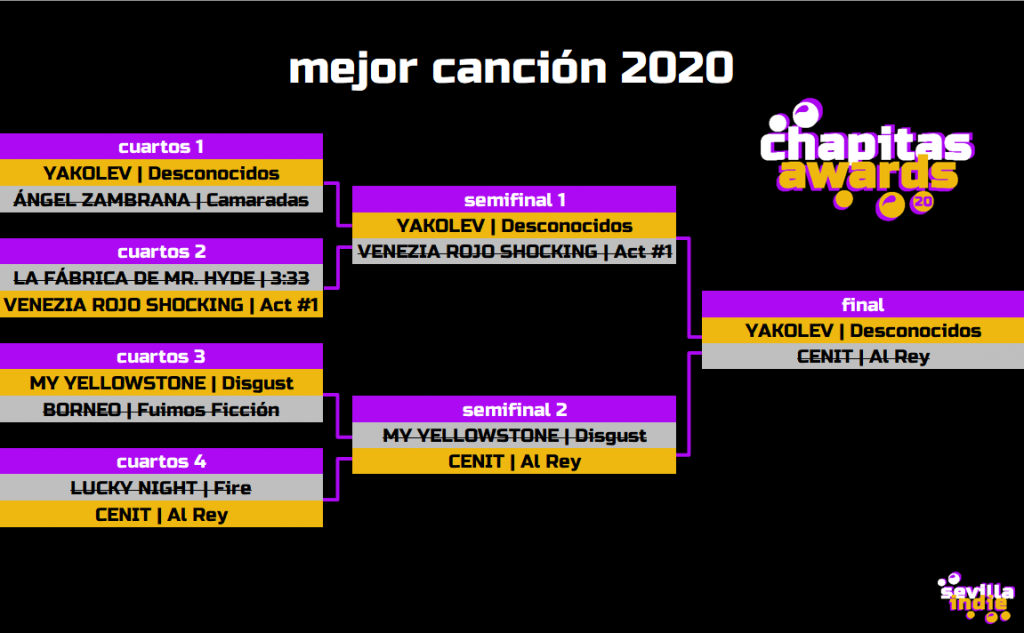 mejor canción 2020

chapitas awards 20

cuartos 1
YAKOLEV | Desconocidos
ÁNGEL ZAMBRANA | Camaradas

cuartos 2
LA FÁBRICA DE MR. HYDE | 3:33
VENEZIA ROJO SHOCKING | Act #1

cuartos 3
MY YELLOWSTONE | Disgust
BORNEO | Fuimos Ficción

cuartos 4
LUCKY NIGHT | Fire
CENIT | Al Rey

semifinal 1
YAKOLEV | Desconocidos
VENEZIA ROJO SHOCKING | Act #1

semifinal 2
MY YELLOWSTONE | Disgust
CENIT | Al Rey

final
YAKOLEV | Desconocidos
CENIT | Al Rey

sevilla indie